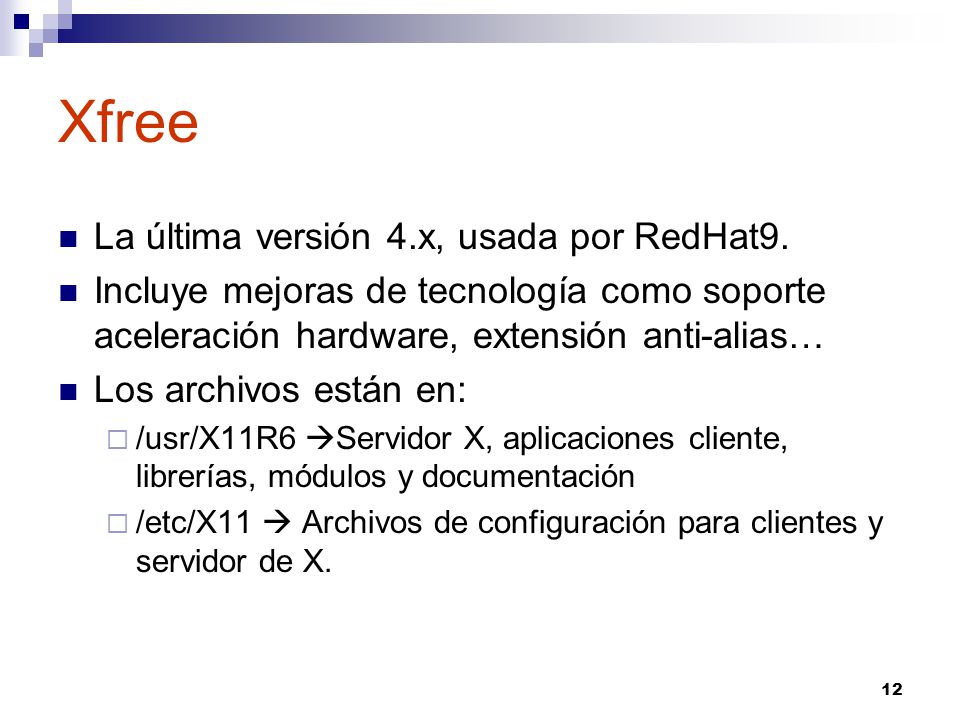 Xfree

La última versión 4.x, usada por RedHat9.

Incluye mejoras de tecnología como soporte aceleración hardware, extensión anti-alias…

Los archivos están en:

/usr/X11R6 →Servidor X, aplicaciones cliente, librerías, módulos y documentación

/etc/X11 → Archivos de configuración para clientes y servidor de X.

12